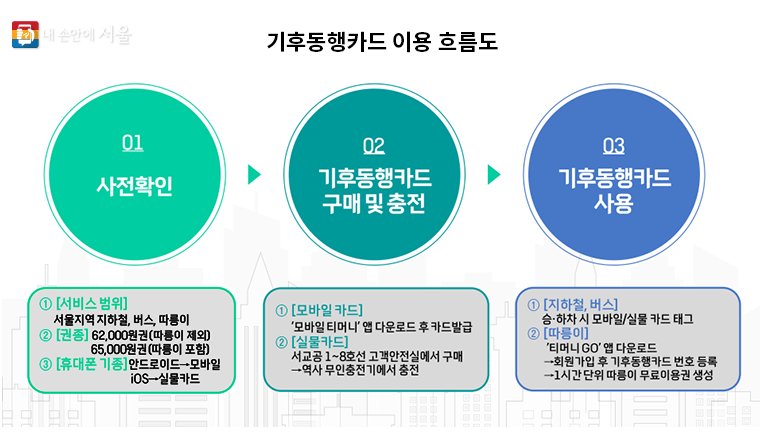 내 손안에 서울

기후동행카드 이용 흐름도

01
사전확인

02
기후동행카드 구매 및 충전

03
기후동행카드 사용

① [서비스 범위]
서울지역 지하철, 버스, 따릉이
② [권종] 62,000원권(따릉이 제외)
65,000원권(따릉이 포함)
③ [휴대폰 기종] 안드로이드→모바일
iOS→실물카드

① [모바일 카드]
'모바일 티머니' 앱 다운로드 후 카드발급
② [실물카드]
서교공 1~8호선 고객안전실에서 구매
→역사 무인충전기에서 충전

① [지하철, 버스]
승·하차 시 모바일/실물 카드 태그
② [따릉이]
'티머니 GO' 앱 다운로드
→회원가입 후 기후동행카드 번호 등록
→1시간 단위 따릉이 무료이용권 생성